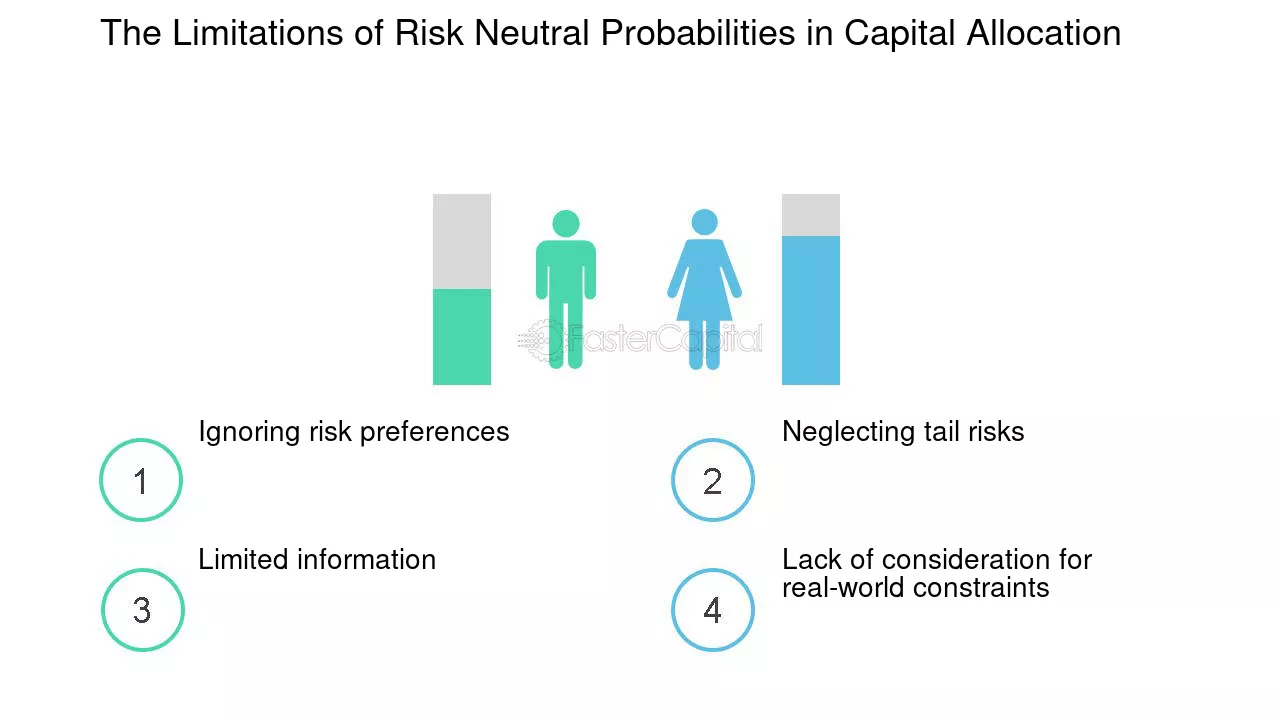 The Limitations of Risk Neutral Probabilities in Capital Allocation

FasterCapital

1
Ignoring risk preferences

2
Neglecting tail risks

3
Limited information

4
Lack of consideration for real-world constraints